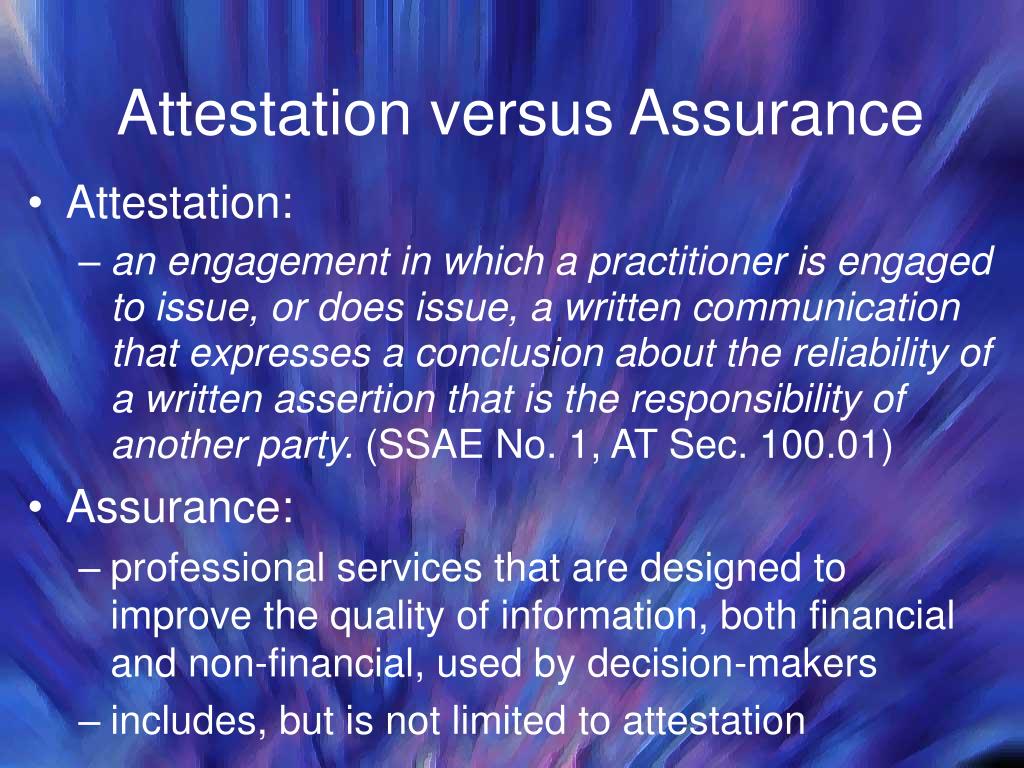 Attestation versus Assurance

• Attestation:
– an engagement in which a practitioner is engaged to issue, or does issue, a written communication that expresses a conclusion about the reliability of a written assertion that is the responsibility of another party. (SSAE No. 1, AT Sec. 100.01)

• Assurance:
– professional services that are designed to improve the quality of information, both financial and non-financial, used by decision-makers
– includes, but is not limited to attestation